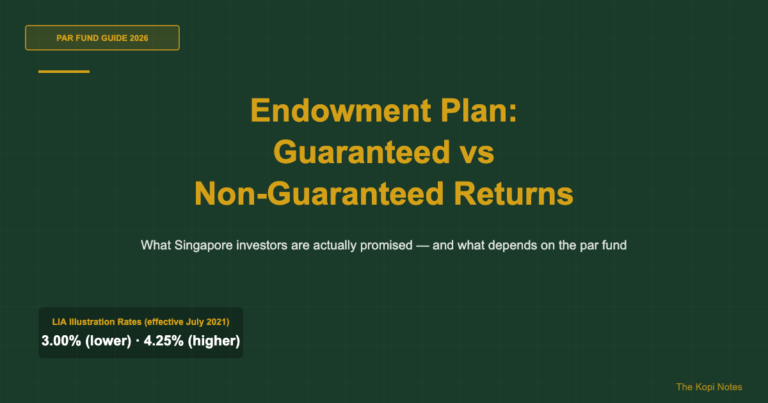 PAR FUND GUIDE 2026

Endowment Plan:
Guaranteed vs
Non-Guaranteed Returns

What Singapore investors are actually promised — and what depends on the par fund

LIA Illustration Rates (effective July 2021)
3.00% (lower) · 4.25% (higher)

The Kopi Notes